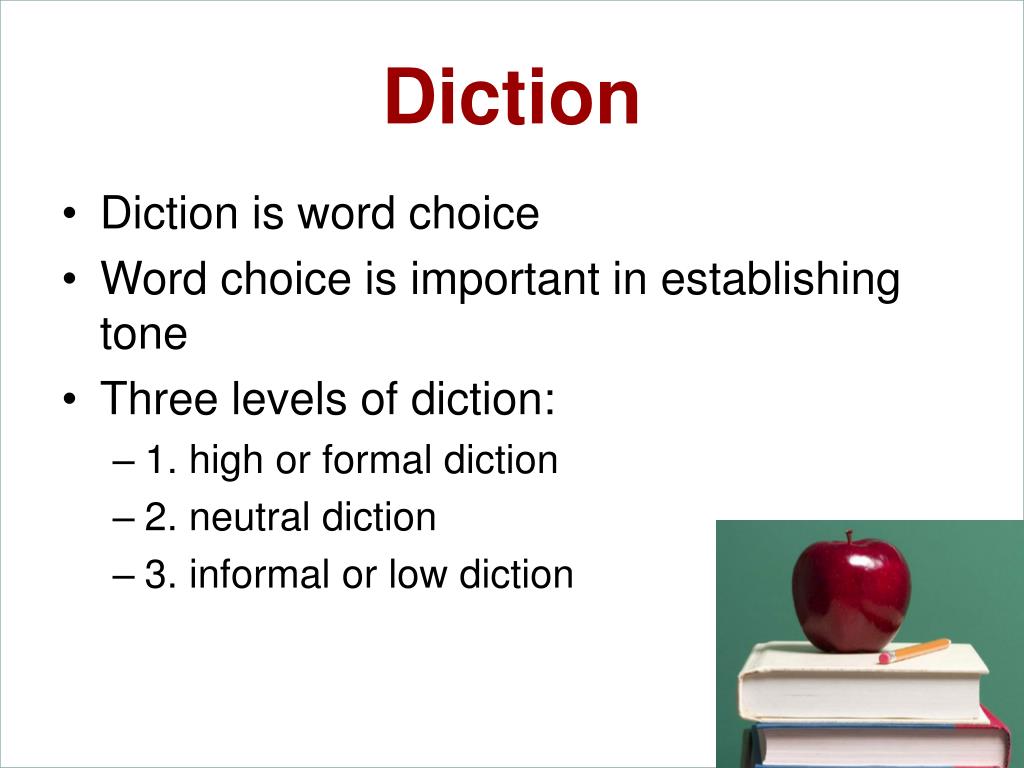 Diction

• Diction is word choice
• Word choice is important in establishing tone
• Three levels of diction:
– 1. high or formal diction
– 2. neutral diction
– 3. informal or low diction